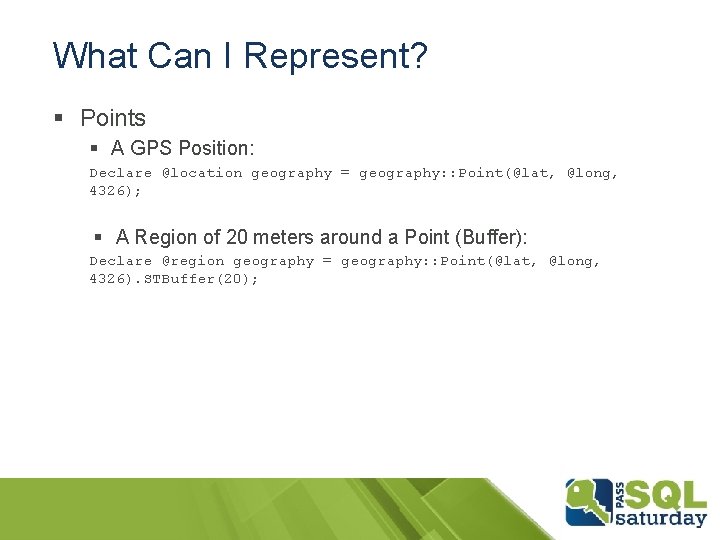 What Can I Represent?

▪ Points

▪ A GPS Position:

Declare @location geography = geography::Point(@lat, @long, 4326);

▪ A Region of 20 meters around a Point (Buffer):

Declare @region geography = geography::Point(@lat, @long, 4326).STBuffer(20);

PASS SQL saturday